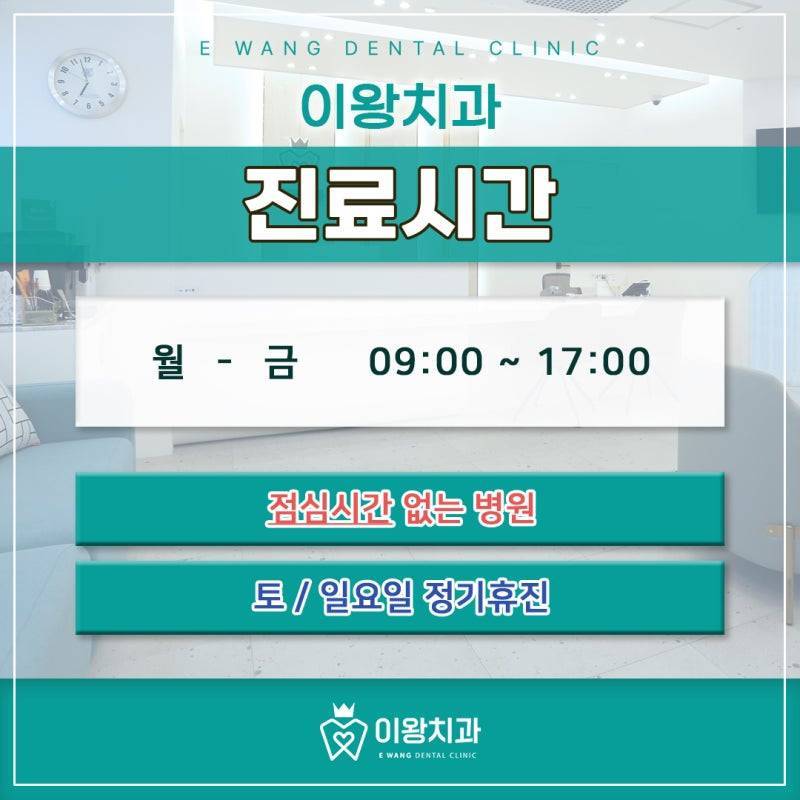 E WANG DENTAL CLINIC

이왕치과

진료시간

월 - 금 09:00 ~ 17:00

점심시간 없는 병원

토 / 일요일 정기휴진

이왕치과
E WANG DENTAL CLINIC